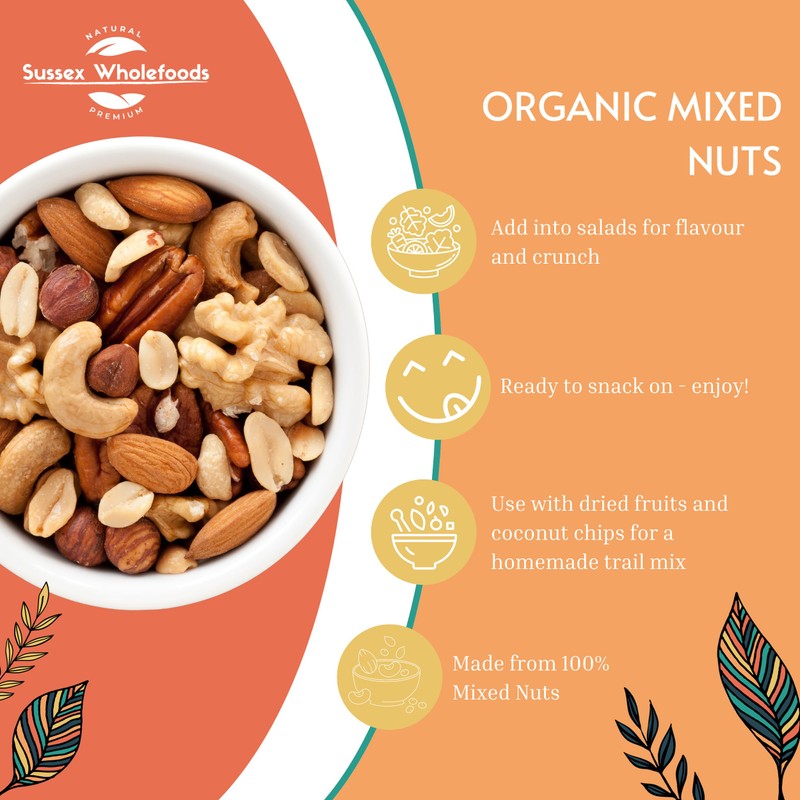 NATURAL
Sussex Wholefoods
PREMIUM

ORGANIC MIXED NUTS

Add into salads for flavour and crunch

Ready to snack on - enjoy!

Use with dried fruits and coconut chips for a homemade trail mix

Made from 100% Mixed Nuts